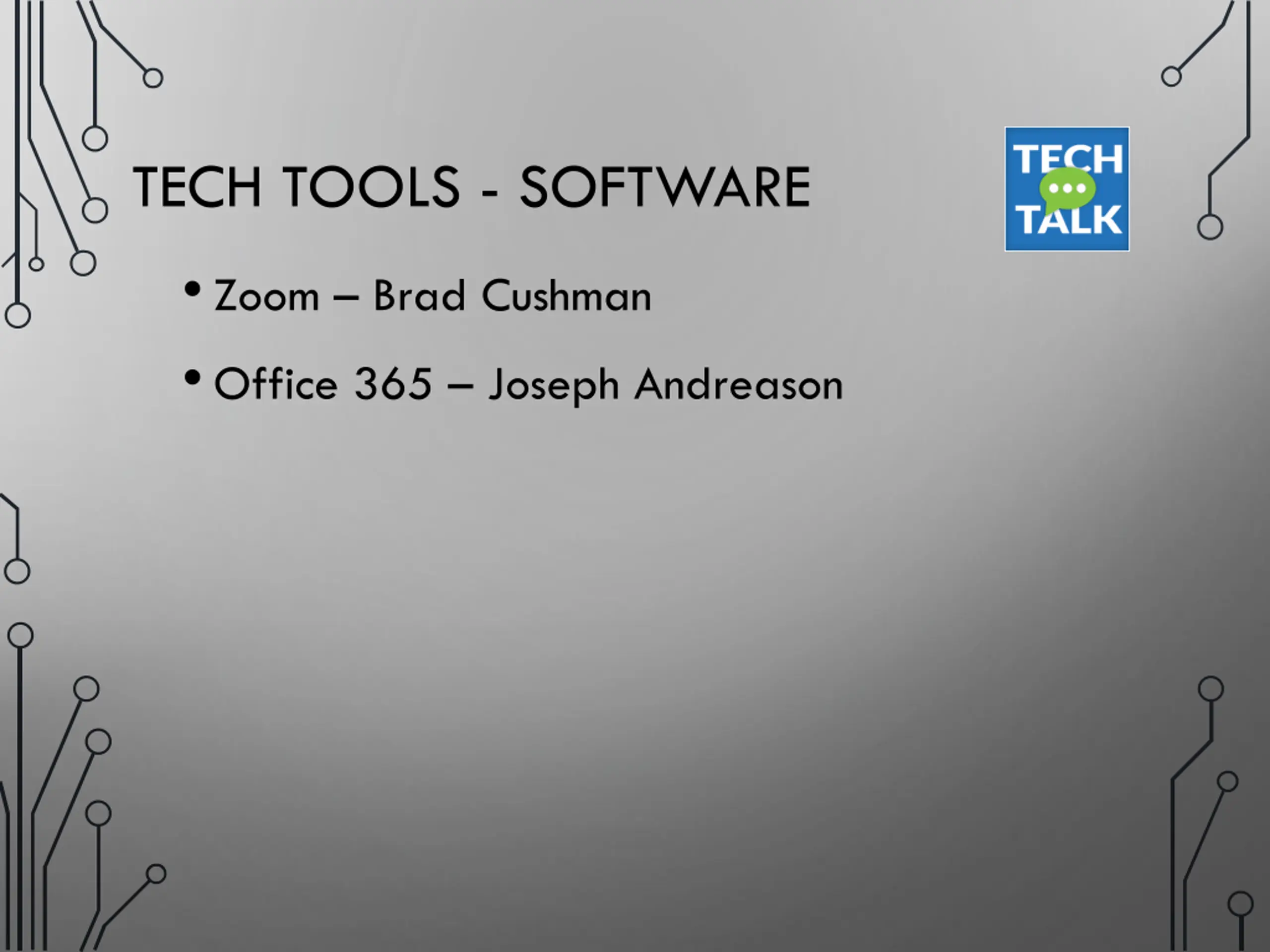 TECH TOOLS - SOFTWARE

TECH TALK

• Zoom – Brad Cushman

• Office 365 – Joseph Andreason